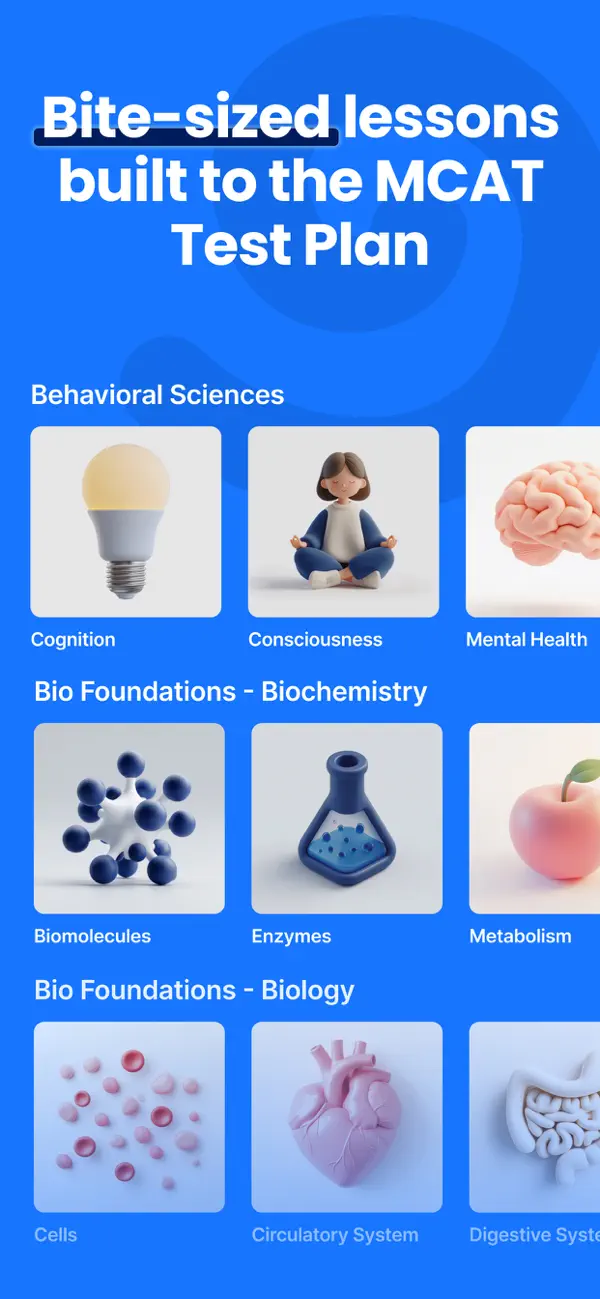 Bite-sized lessons built to the MCAT Test Plan

Behavioral Sciences

Cognition

Consciousness

Mental Health

Bio Foundations - Biochemistry

Biomolecules

Enzymes

Metabolism

Bio Foundations - Biology

Cells

Circulatory System

Digestive Syste